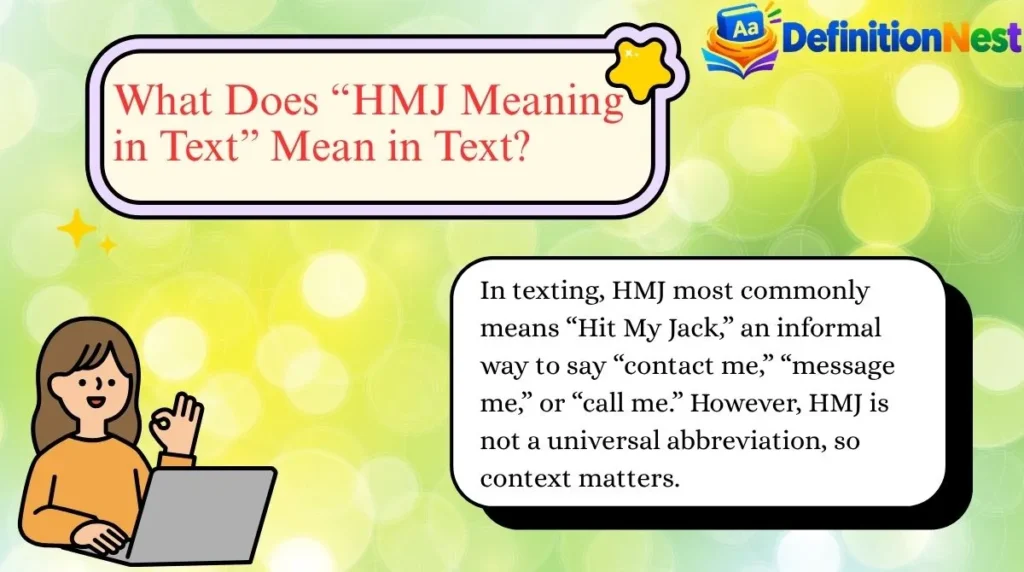 Aa DefinitionNest

What Does "HMJ Meaning in Text" Mean in Text?

In texting, HMJ most commonly means "Hit My Jack," an informal way to say "contact me," "message me," or "call me." However, HMJ is not a universal abbreviation, so context matters.